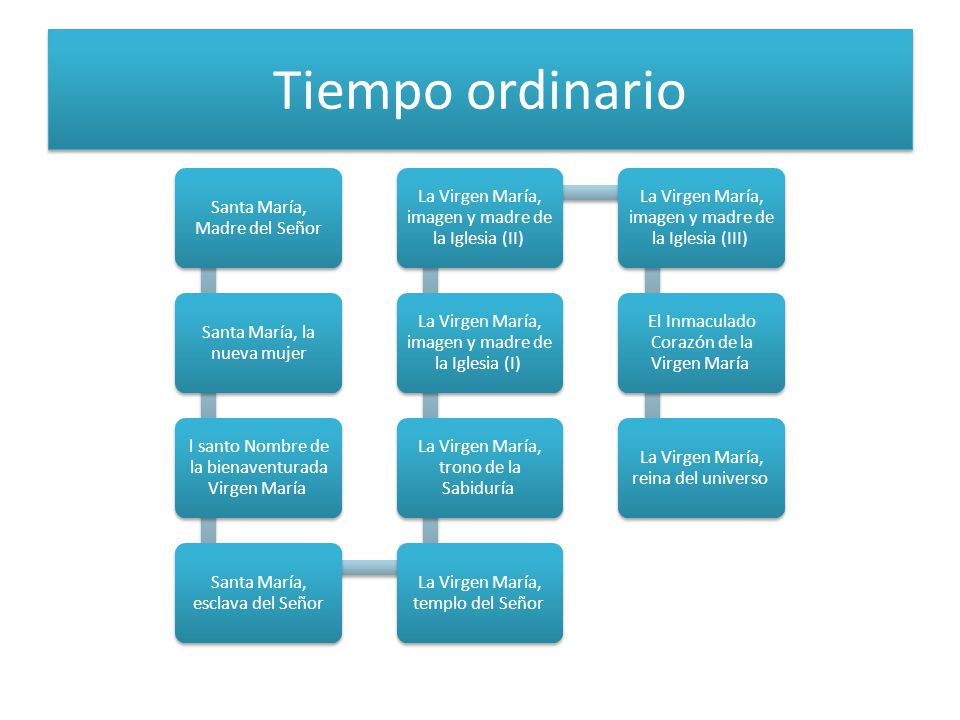 Tiempo ordinario

Santa María, Madre del Señor

Santa María, la nueva mujer

l santo Nombre de la bienaventurada Virgen María

Santa María, esclava del Señor

La Virgen María, templo del Señor

La Virgen María, trono de la Sabiduría

La Virgen María, imagen y madre de la Iglesia (I)

La Virgen María, imagen y madre de la Iglesia (II)

La Virgen María, imagen y madre de la Iglesia (III)

El Inmaculado Corazón de la Virgen María

La Virgen María, reina del universo